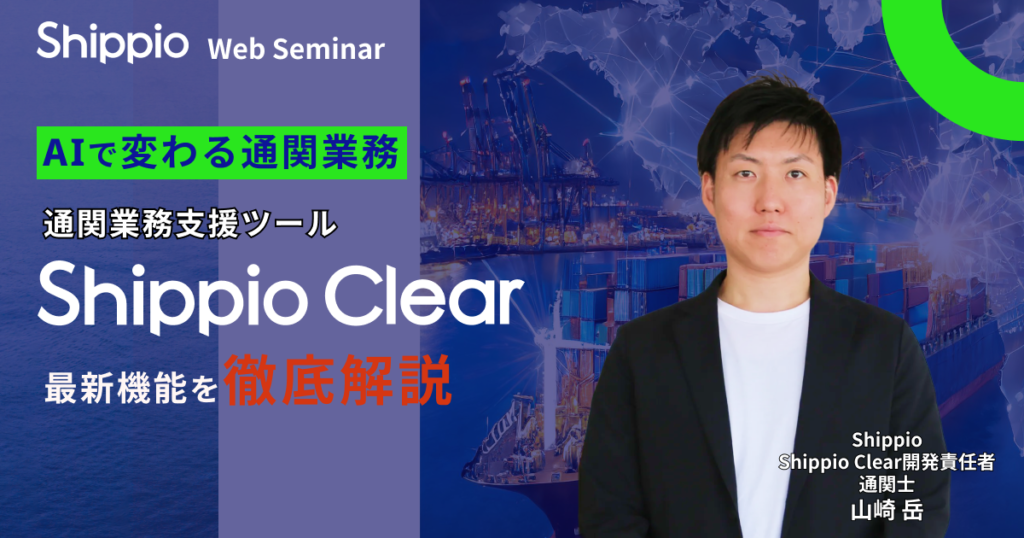 Shippio Web Seminar

AIで変わる通関業務

通関業務支援ツール

Shippio Clear

最新機能を徹底解説

Shippio
Shippio Clear開発責任者
通関士
山崎 岳